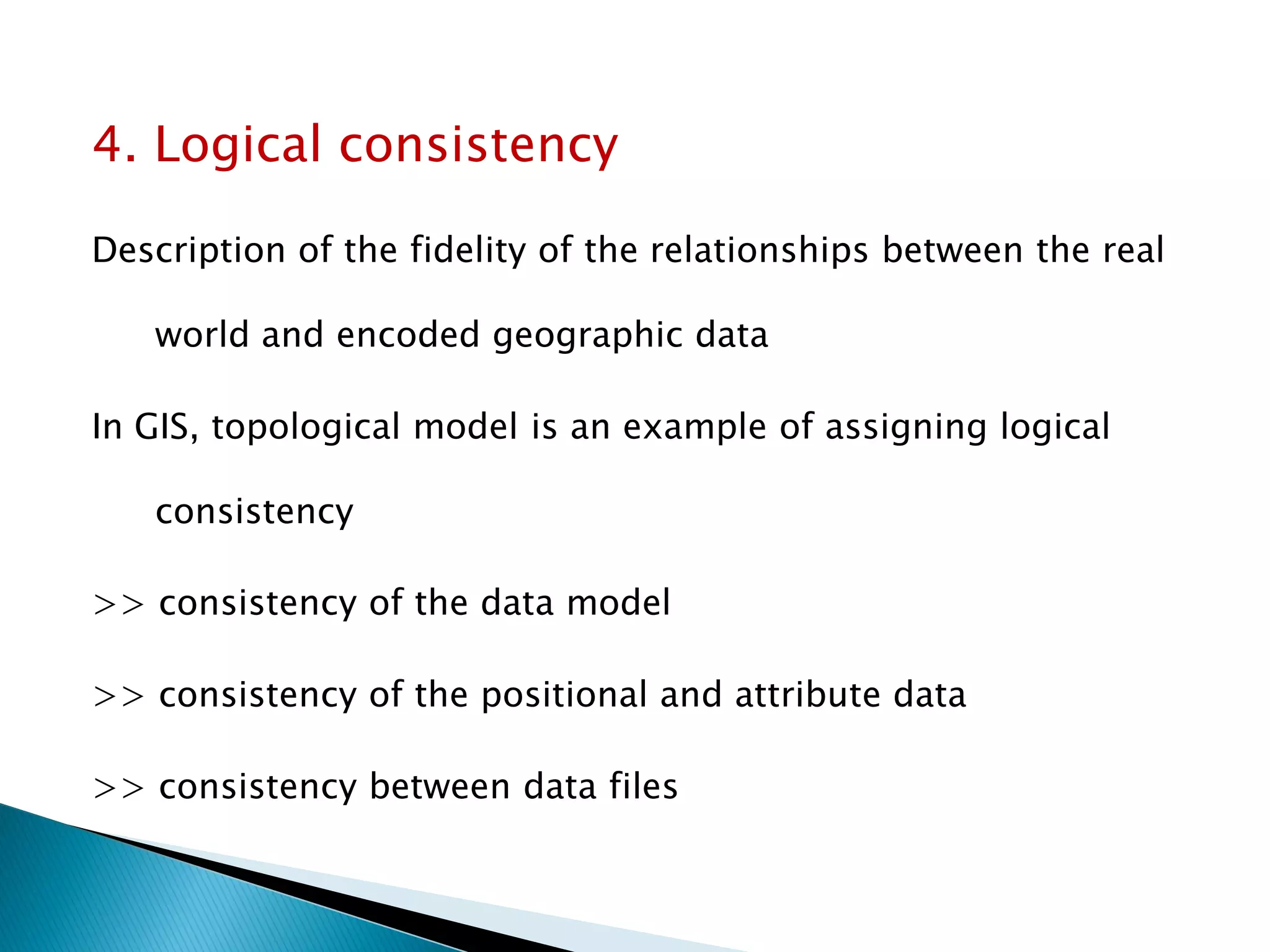 4. Logical consistency

Description of the fidelity of the relationships between the real world and encoded geographic data

In GIS, topological model is an example of assigning logical consistency

>> consistency of the data model

>> consistency of the positional and attribute data

>> consistency between data files